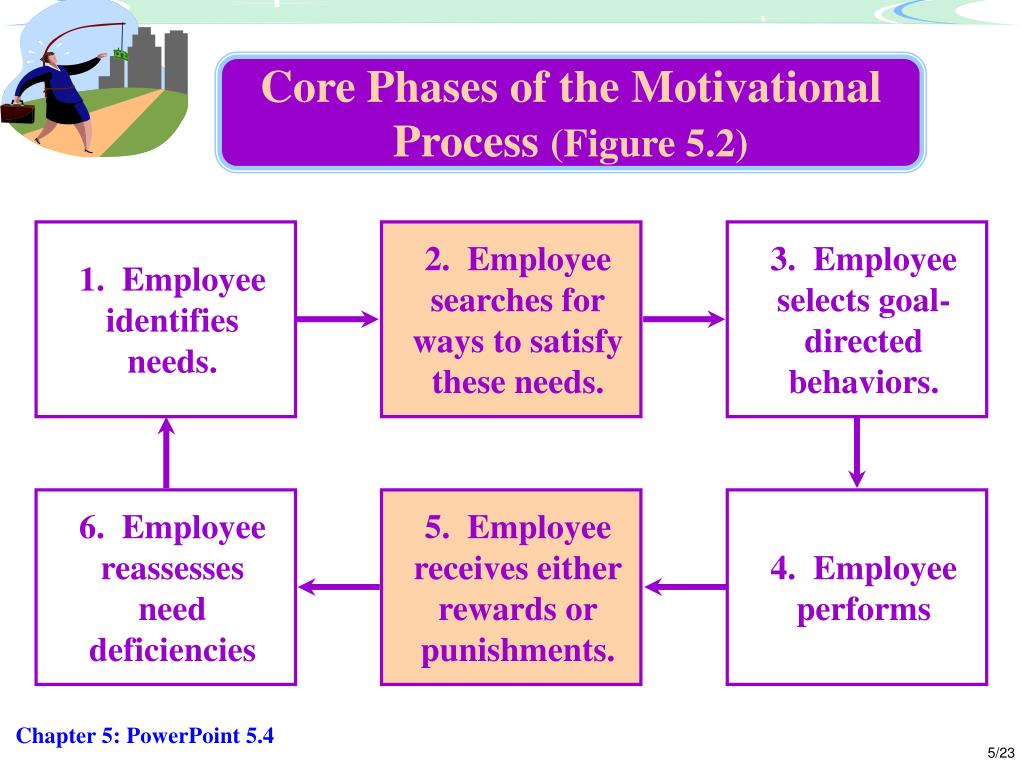 Core Phases of the Motivational Process (Figure 5.2)

1. Employee identifies needs.

2. Employee searches for ways to satisfy these needs.

3. Employee selects goal-directed behaviors.

4. Employee performs

5. Employee receives either rewards or punishments.

6. Employee reassesses need deficiencies

Chapter 5: PowerPoint 5.4

5/23